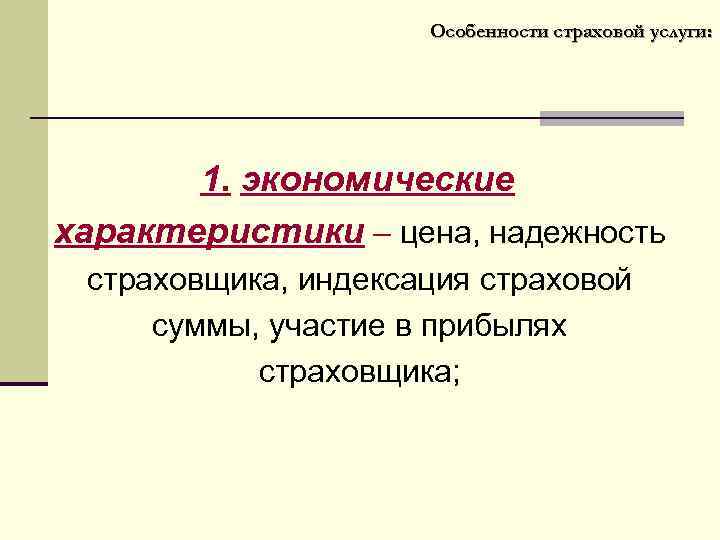 Особенности страховой услуги:

1. экономические характеристики – цена, надежность страховщика, индексация страховой суммы, участие в прибылях страховщика;